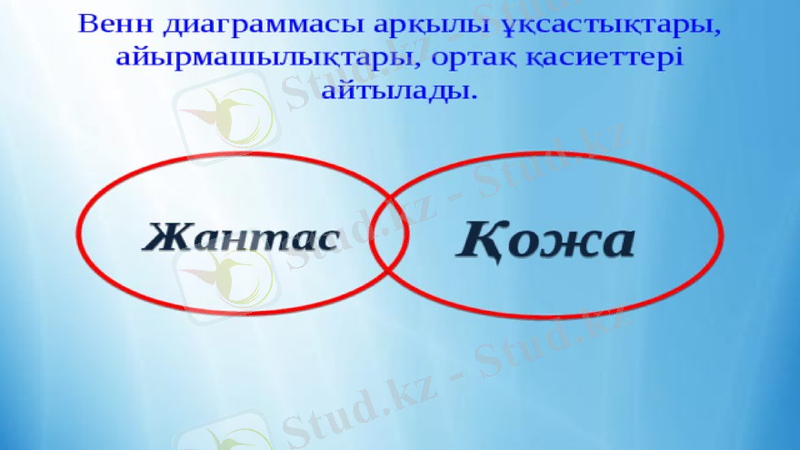 Венн диаграммасы арқылы ұқсастықтары, айырмашылықтары, ортақ қасиеттері айтылады.

Жантас

Қожа

Stud.kz - Stud.kz

Stud.kz - Stud.kz

Stud.kz - Stud.kz